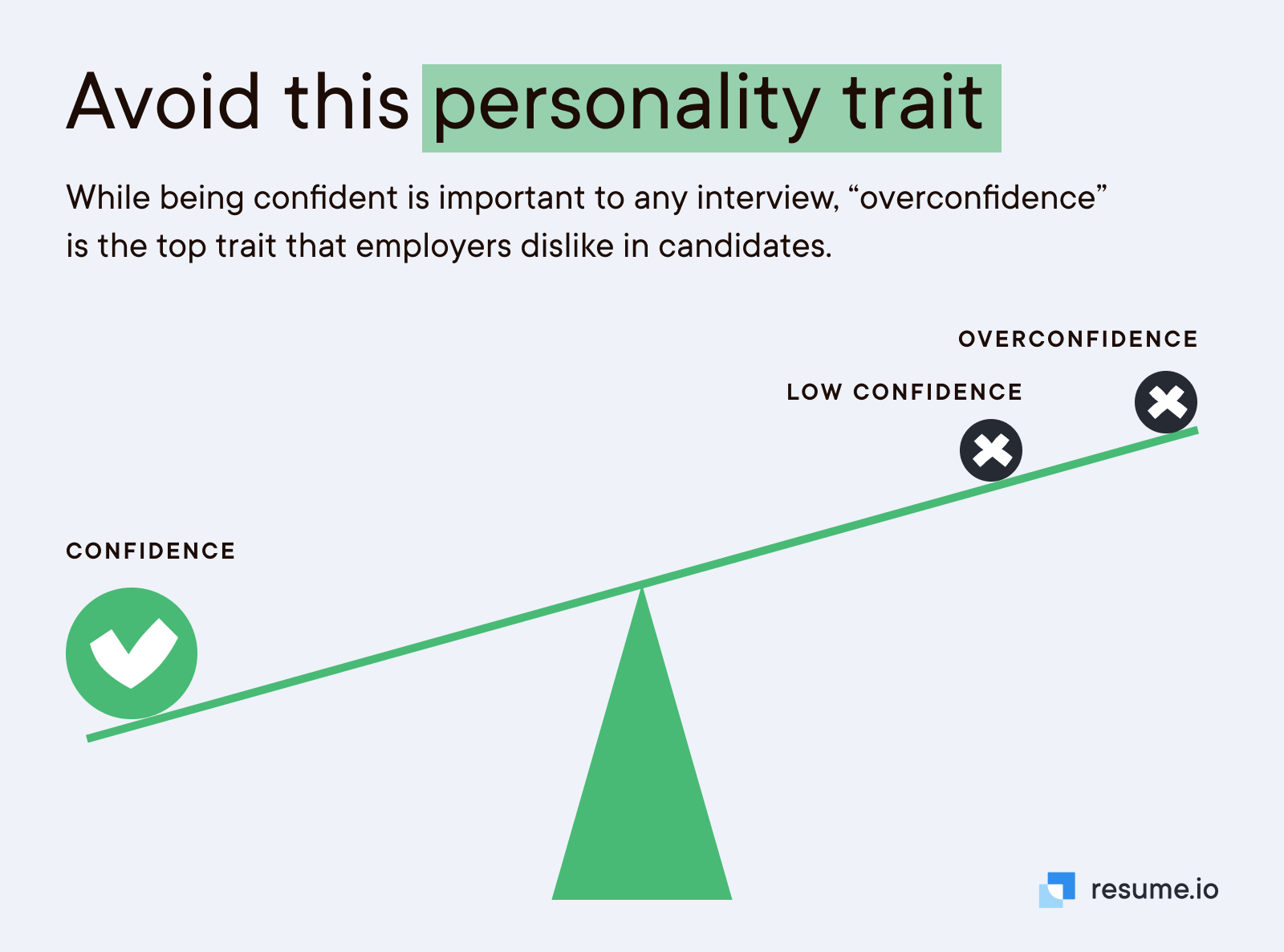 Avoid this personality trait

While being confident is important to any interview, “overconfidence” is the top trait that employers dislike in candidates.

OVERCONFIDENCE

LOW CONFIDENCE

CONFIDENCE

resume.io